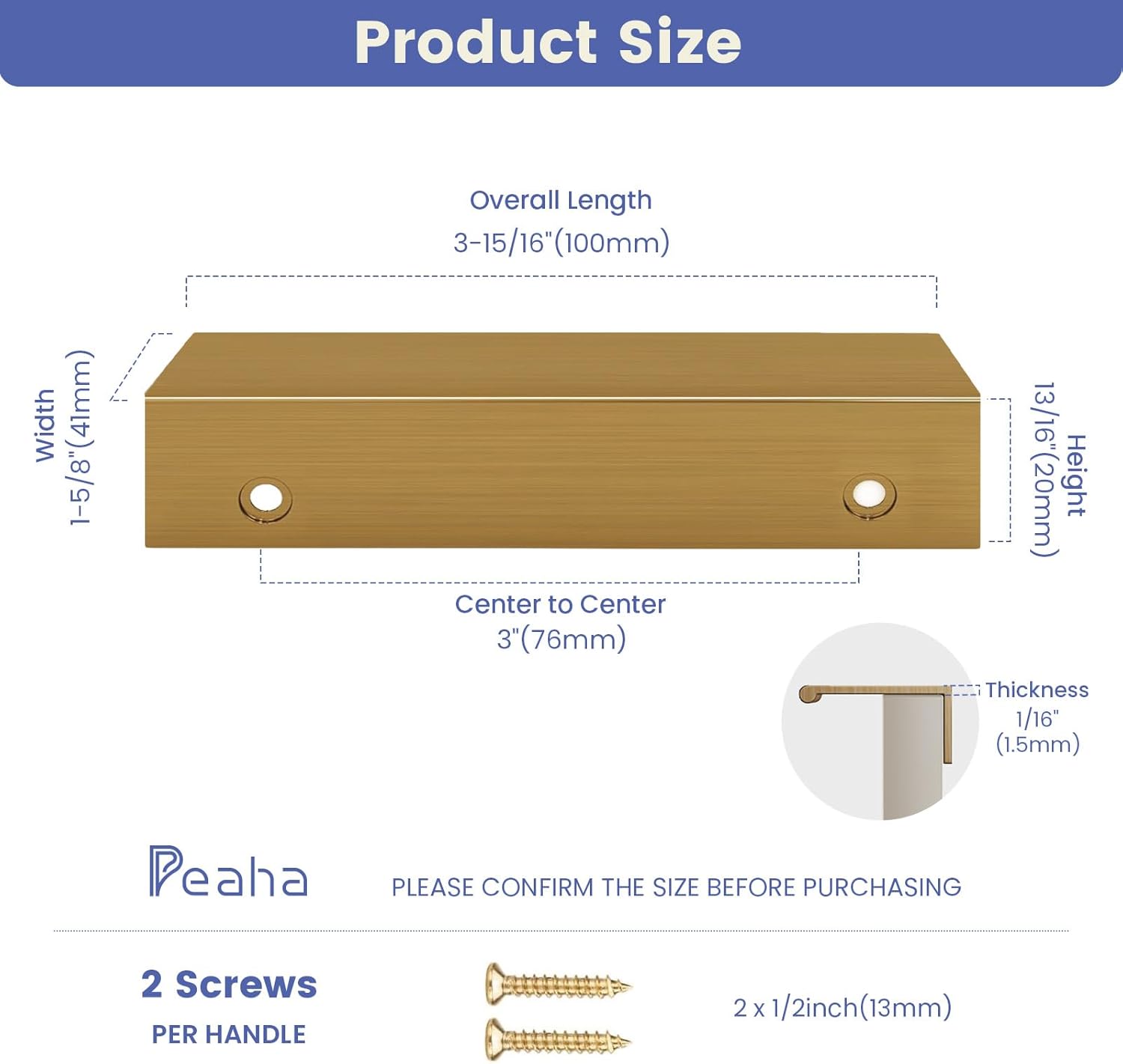 Product Size

Overall Length
3-15/16"(100mm)

Width
1-5/8"(41mm)

Height
13/16"(20mm)

Center to Center
3"(76mm)

Thickness
1/16"
(1.5mm)

Peaha

PLEASE CONFIRM THE SIZE BEFORE PURCHASING

2 Screws
PER HANDLE

2 x 1/2inch(13mm)